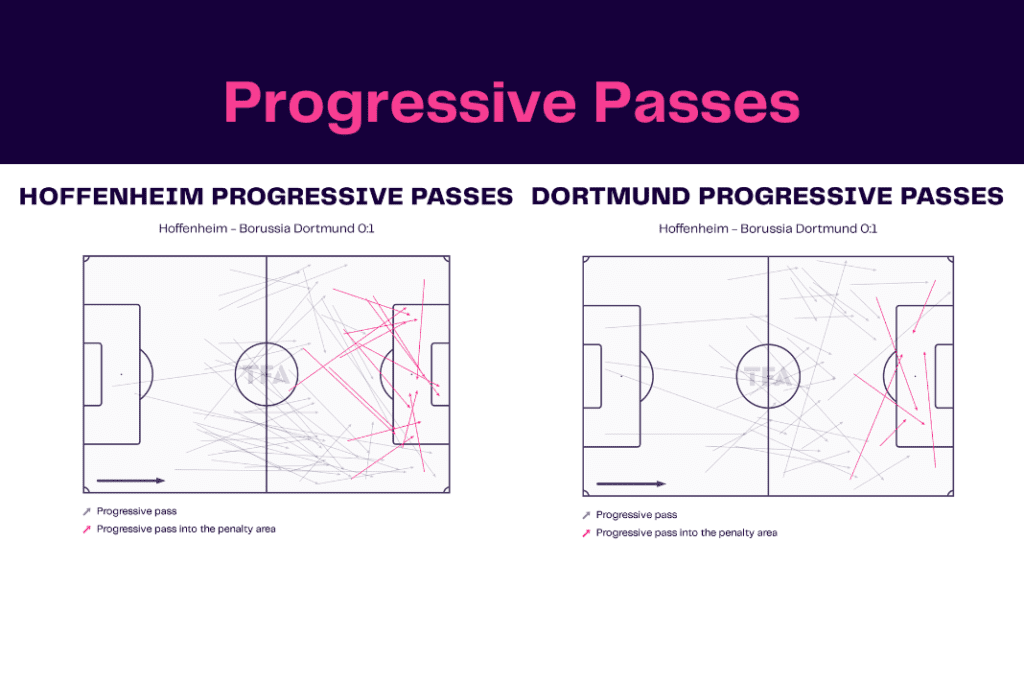 Progressive Passes

HOFFENHEIM PROGRESSIVE PASSES

Hoffenheim – Borussia Dortmund 0:1

TFA

Progressive pass
Progressive pass into the penalty area

DORTMUND PROGRESSIVE PASSES

Hoffenheim – Borussia Dortmund 0:1

TFA

Progressive pass
Progressive pass into the penalty area